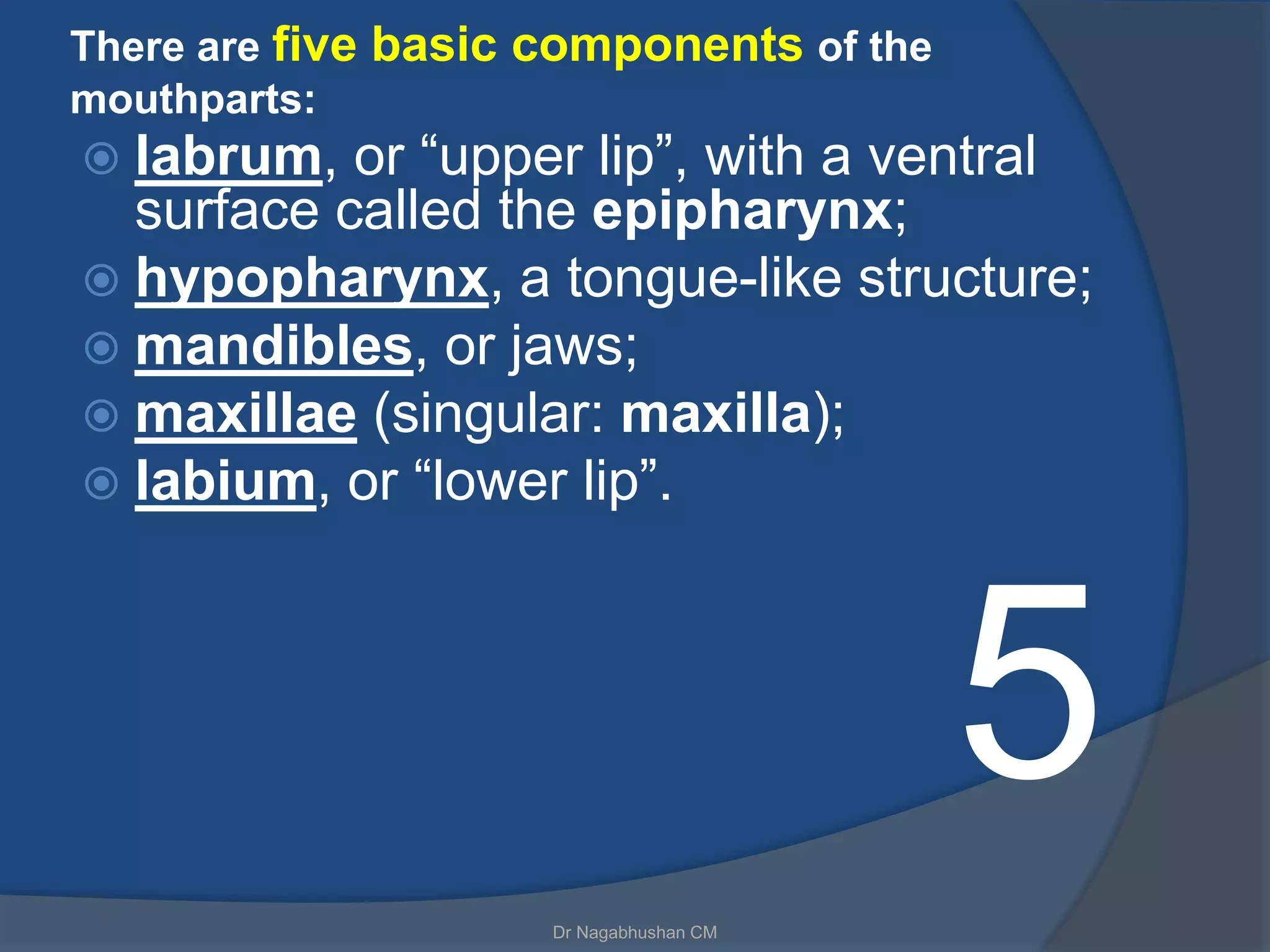 There are five basic components of the mouthparts:

labrum, or “upper lip”, with a ventral surface called the epipharynx;
hypopharynx, a tongue-like structure;
mandibles, or jaws;
maxillae (singular: maxilla);
labium, or “lower lip”.

5

Dr Nagabhushan CM